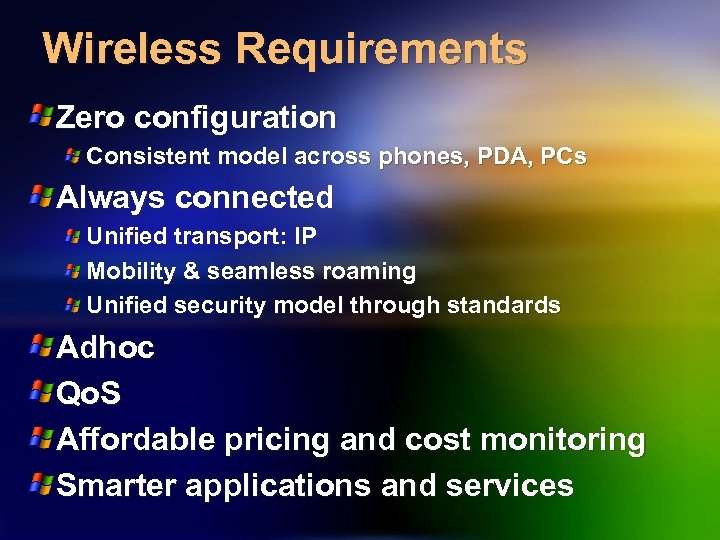 Wireless Requirements

Zero configuration

Consistent model across phones, PDA, PCs

Always connected

Unified transport: IP

Mobility & seamless roaming

Unified security model through standards

Adhoc

QoS

Affordable pricing and cost monitoring

Smarter applications and services